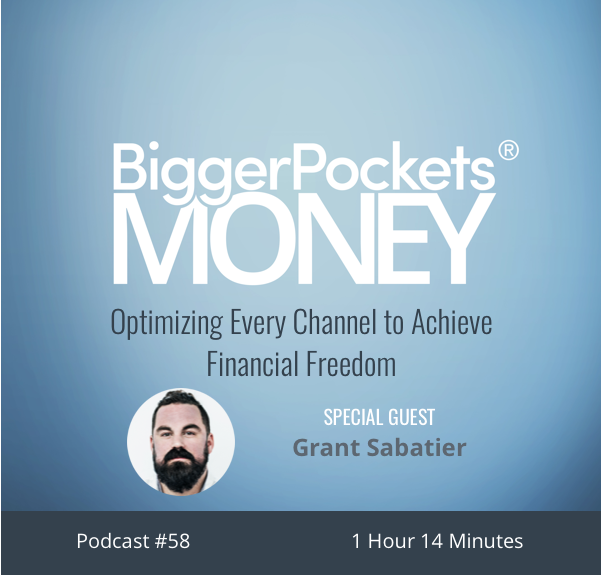 BiggerPockets®
MONEY

Optimizing Every Channel to Achieve Financial Freedom

SPECIAL GUEST
Grant Sabatier

Podcast #58

1 Hour 14 Minutes